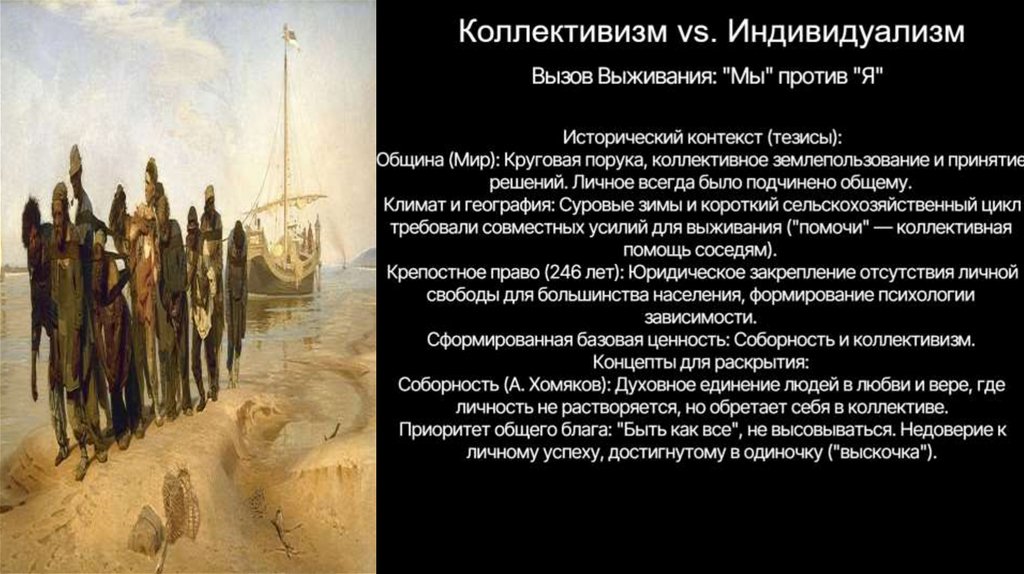 Коллективизм vs. Индивидуализм

Вызов Выживания: "Мы" против "Я"

Исторический контекст (тезисы):
Община (Мир): Круговая порука, коллективное землепользование и принятие решений. Личное всегда было подчинено общему.
Климат и география: Суровые зимы и короткий сельскохозяйственный цикл требовали совместных усилий для выживания ("помочи" — коллективная помощь соседям).
Крепостное право (246 лет): Юридическое закрепление отсутствия личной свободы для большинства населения, формирование психологии зависимости.
Сформированная базовая ценность: Соборность и коллективизм.
Концепты для раскрытия:
Соборность (А. Хомяков): Духовное единение людей в любви и вере, где личность не растворяется, но обретает себя в коллективе.
Приоритет общего блага: "Быть как все", не высовываться. Недоверие к личному успеху, достигнутому в одиночку ("выскочка").